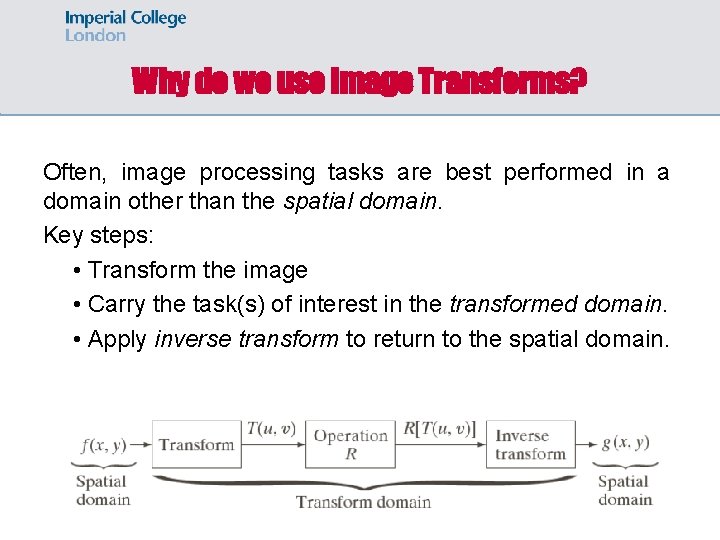 Imperial College
London

Why do we use Image Transforms?

Often, image processing tasks are best performed in a domain other than the spatial domain.

Key steps:

• Transform the image
• Carry the task(s) of interest in the transformed domain.
• Apply inverse transform to return to the spatial domain.

$f(x, y)$ Transform $T(u, v)$ Operation $R$ $R[T(u, v)]$ Inverse transform $g(x, y)$

Spatial domain

Transform domain

Spatial domain